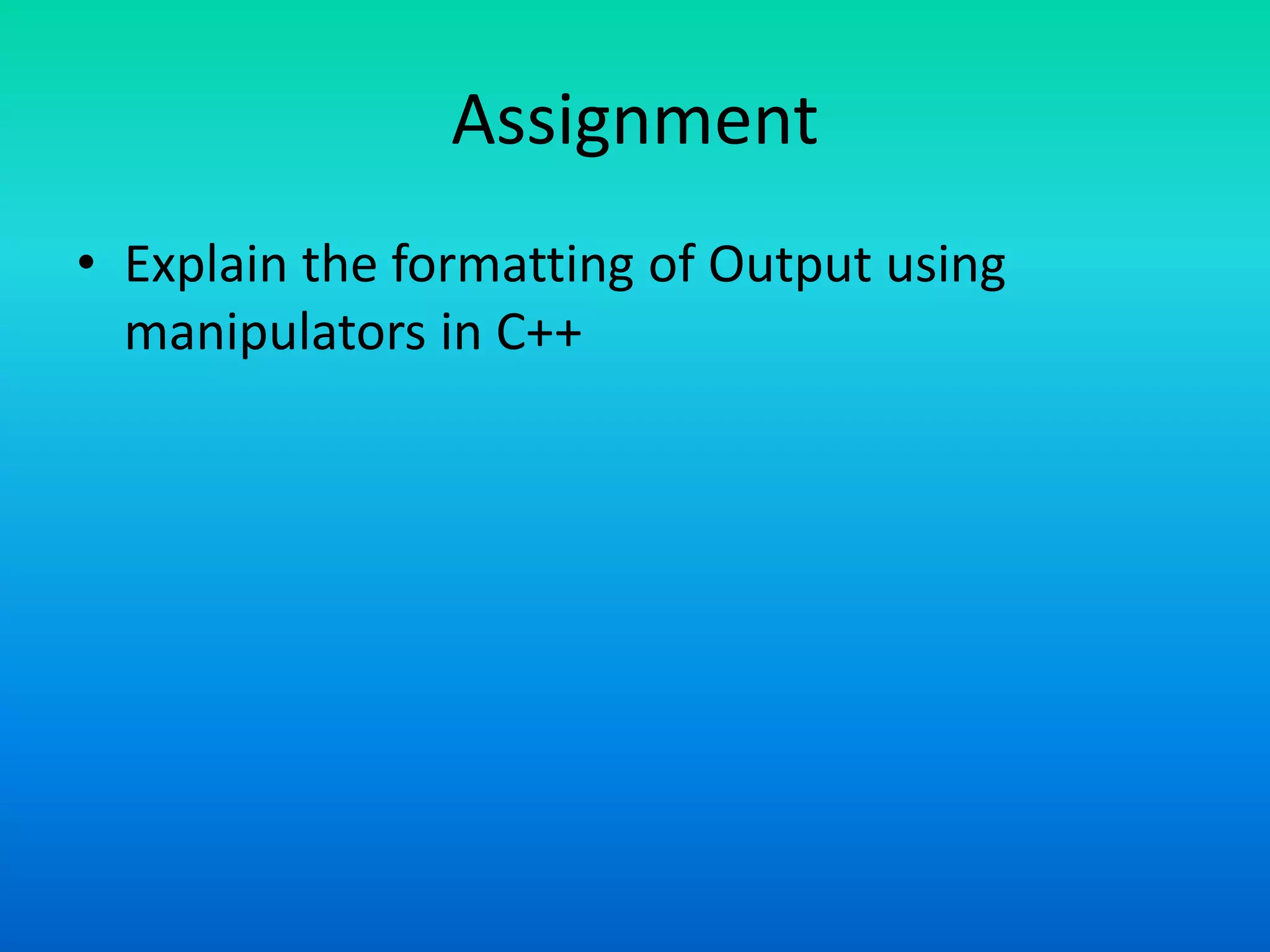 Assignment

• Explain the formatting of Output using manipulators in C++